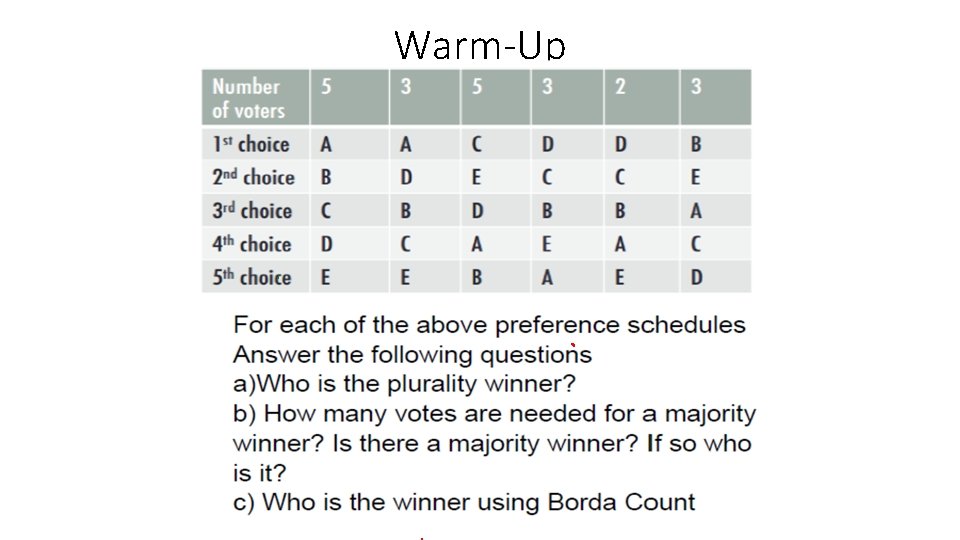 Warm-Up

| Number of voters | 5 | 3 | 5 | 3 | 2 | 3 |
|---|---|---|---|---|---|---|
| 1st choice | A | A | C | D | D | B |
| 2nd choice | B | D | E | C | C | E |
| 3rd choice | C | B | D | B | B | A |
| 4th choice | D | C | A | E | A | C |
| 5th choice | E | E | B | A | E | D |

For each of the above preference schedules Answer the following questions
a)Who is the plurality winner?
b) How many votes are needed for a majority winner? Is there a majority winner? If so who is it?
c) Who is the winner using Borda Count